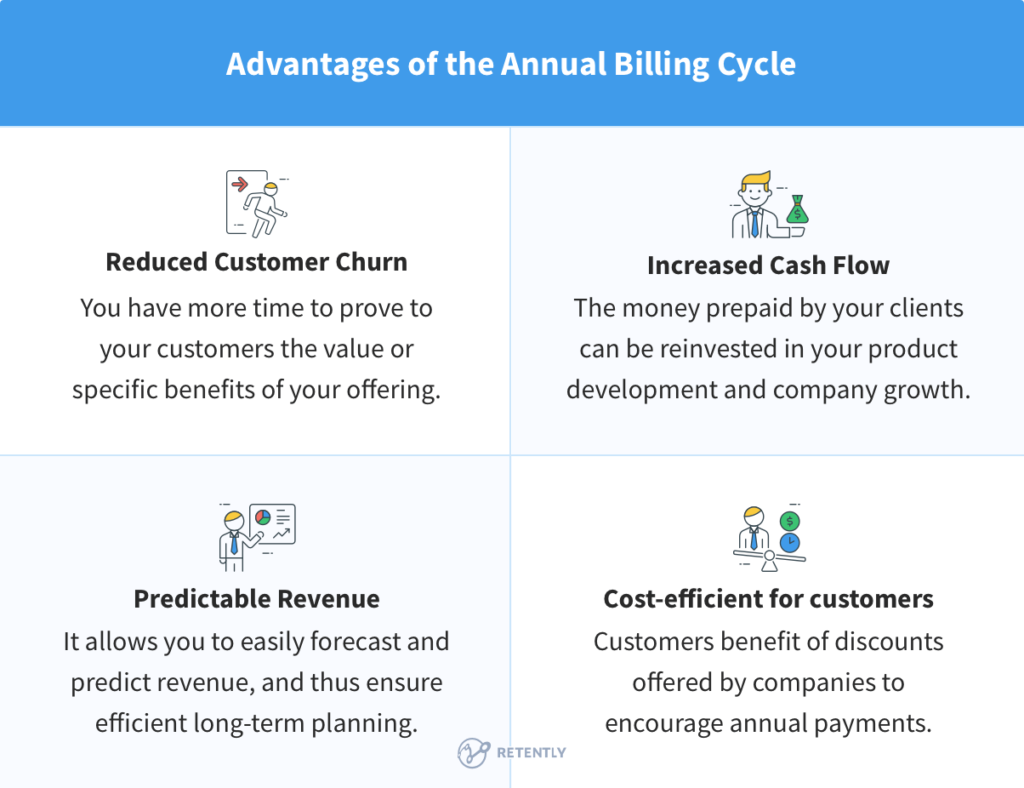 Advantages of the Annual Billing Cycle

Reduced Customer Churn

You have more time to prove to your customers the value or specific benefits of your offering.

Increased Cash Flow

The money prepaid by your clients can be reinvested in your product development and company growth.

Predictable Revenue

It allows you to easily forecast and predict revenue, and thus ensure efficient long-term planning.

Cost-efficient for customers

Customers benefit of discounts offered by companies to encourage annual payments.

RETENTLY